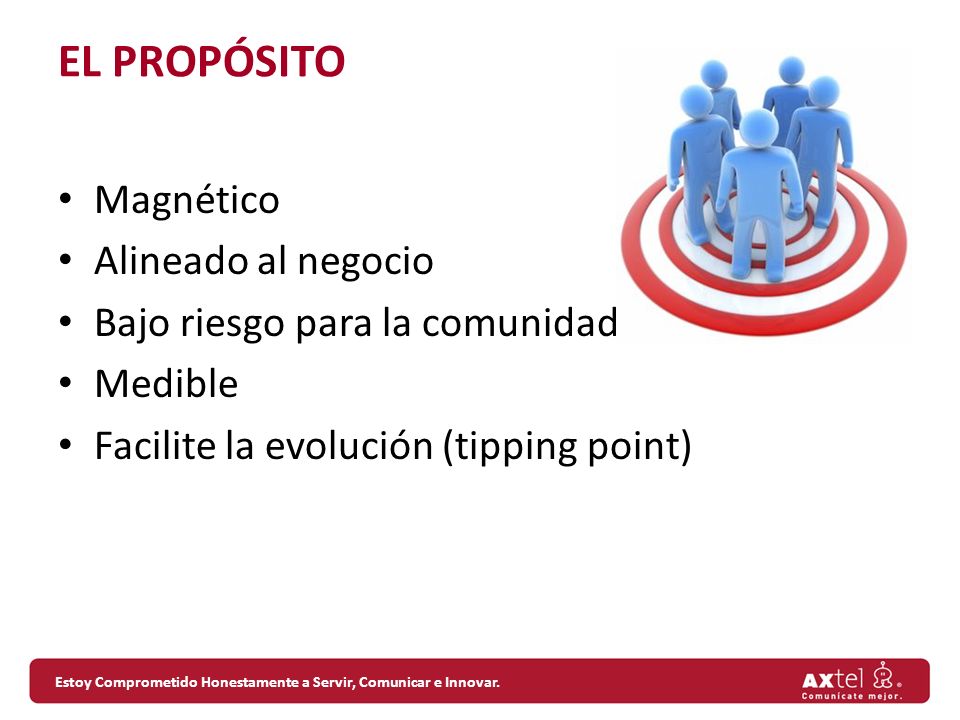 EL PROPÓSITO

• Magnético
• Alineado al negocio
• Bajo riesgo para la comunidad
• Medible
• Facilite la evolución (tipping point)

Estoy Comprometido Honestamente a Servir, Comunicar e Innovar.

AXtel
Comunícate mejor.